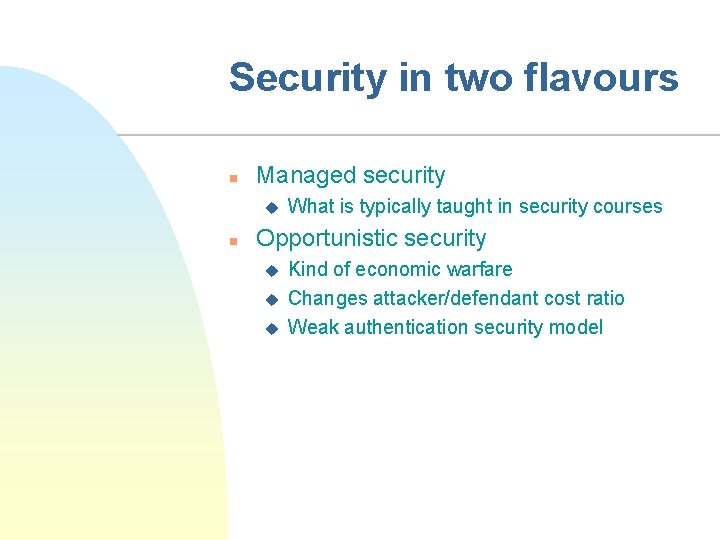 Security in two flavours

- Managed security
  - What is typically taught in security courses
- Opportunistic security
  - Kind of economic warfare
  - Changes attacker/defendant cost ratio
  - Weak authentication security model